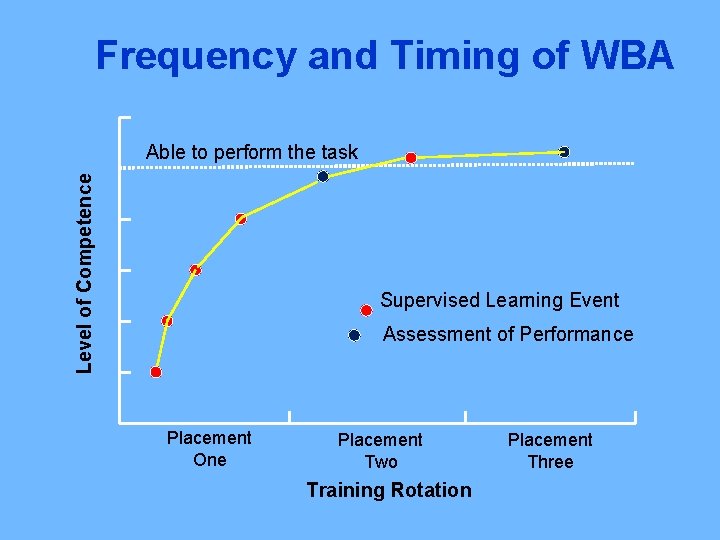 Frequency and Timing of WBA

Able to perform the task

Level of Competence

Supervised Learning Event

Assessment of Performance

Placement One

Placement Two

Placement Three

Training Rotation